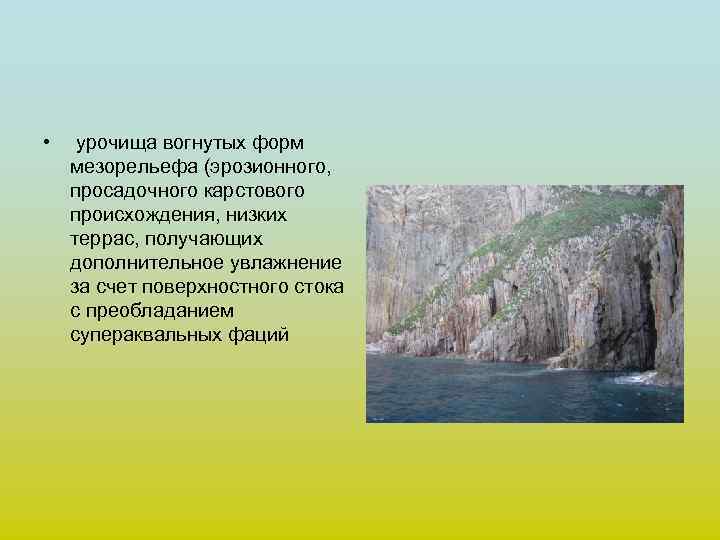 • урочища вогнутых форм мезорельефа (эрозионного, просадочного карстового происхождения, низких террас, получающих дополнительное увлажнение за счет поверхностного стока с преобладанием супераквальных фаций